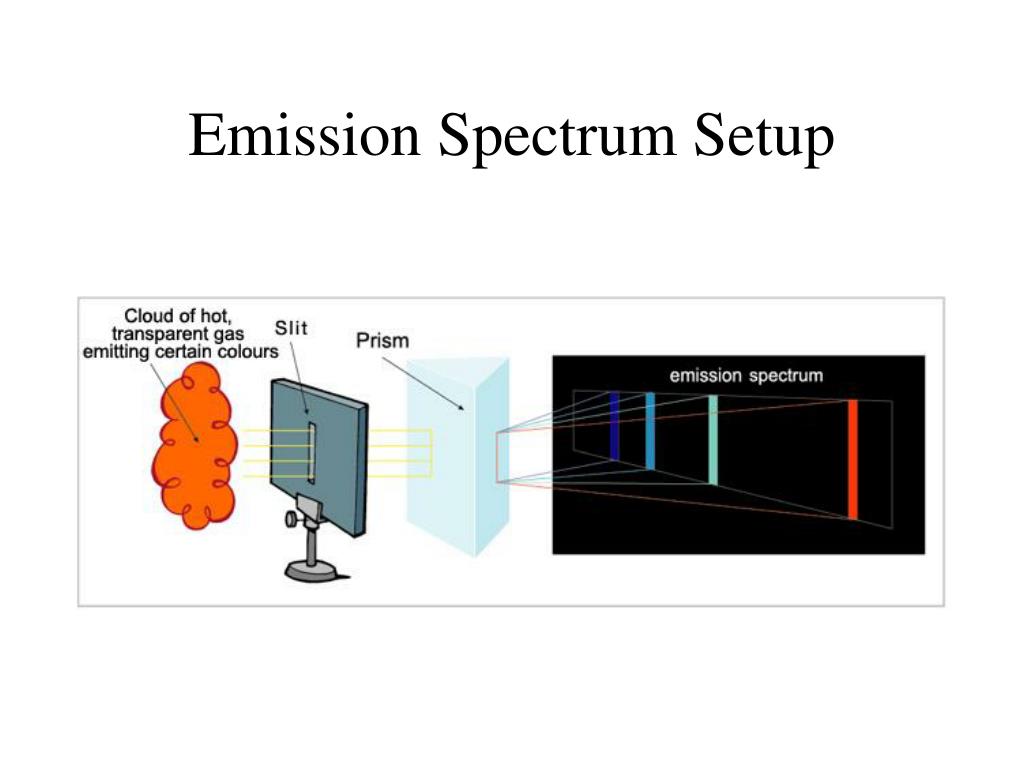 Emission Spectrum Setup

Cloud of hot, transparent gas emitting certain colours

Slit

Prism

emission spectrum